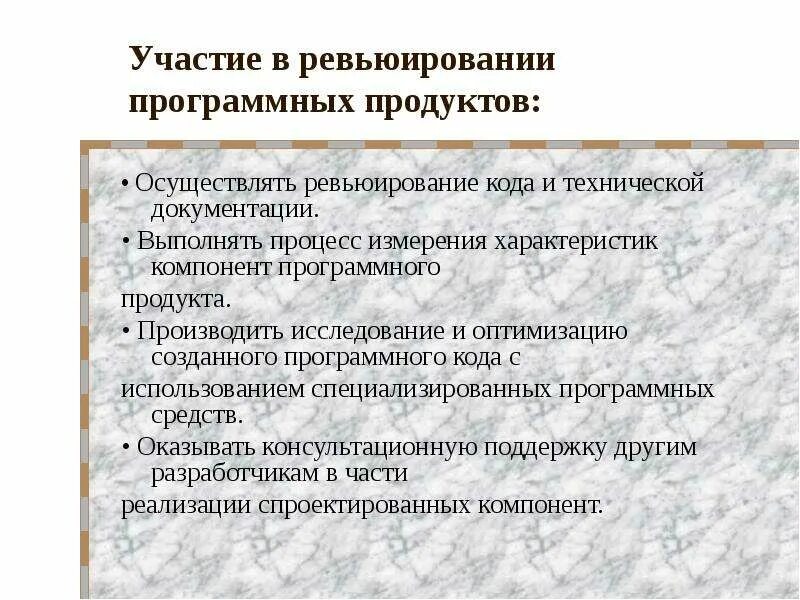 Участие в ревьюировании программных продуктов:

• Осуществлять ревьюирование кода и технической документации.

• Выполнять процесс измерения характеристик компонент программного продукта.

• Производить исследование и оптимизацию созданного программного кода с использованием специализированных программных средств.

• Оказывать консультационную поддержку другим разработчикам в части реализации спроектированных компонент.